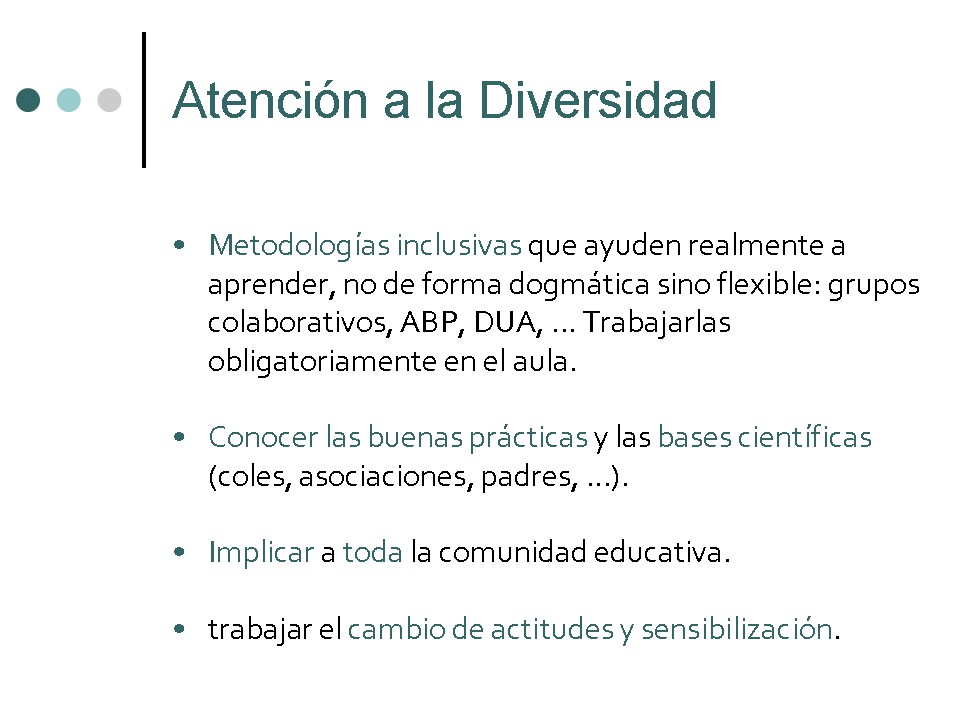 Atención a la Diversidad

• Metodologías inclusivas que ayuden realmente a aprender, no de forma dogmática sino flexible: grupos colaborativos, ABP, DUA, … Trabajarlas obligatoriamente en el aula.

• Conocer las buenas prácticas y las bases científicas (coles, asociaciones, padres, …).

• Implicar a toda la comunidad educativa.

• trabajar el cambio de actitudes y sensibilización.